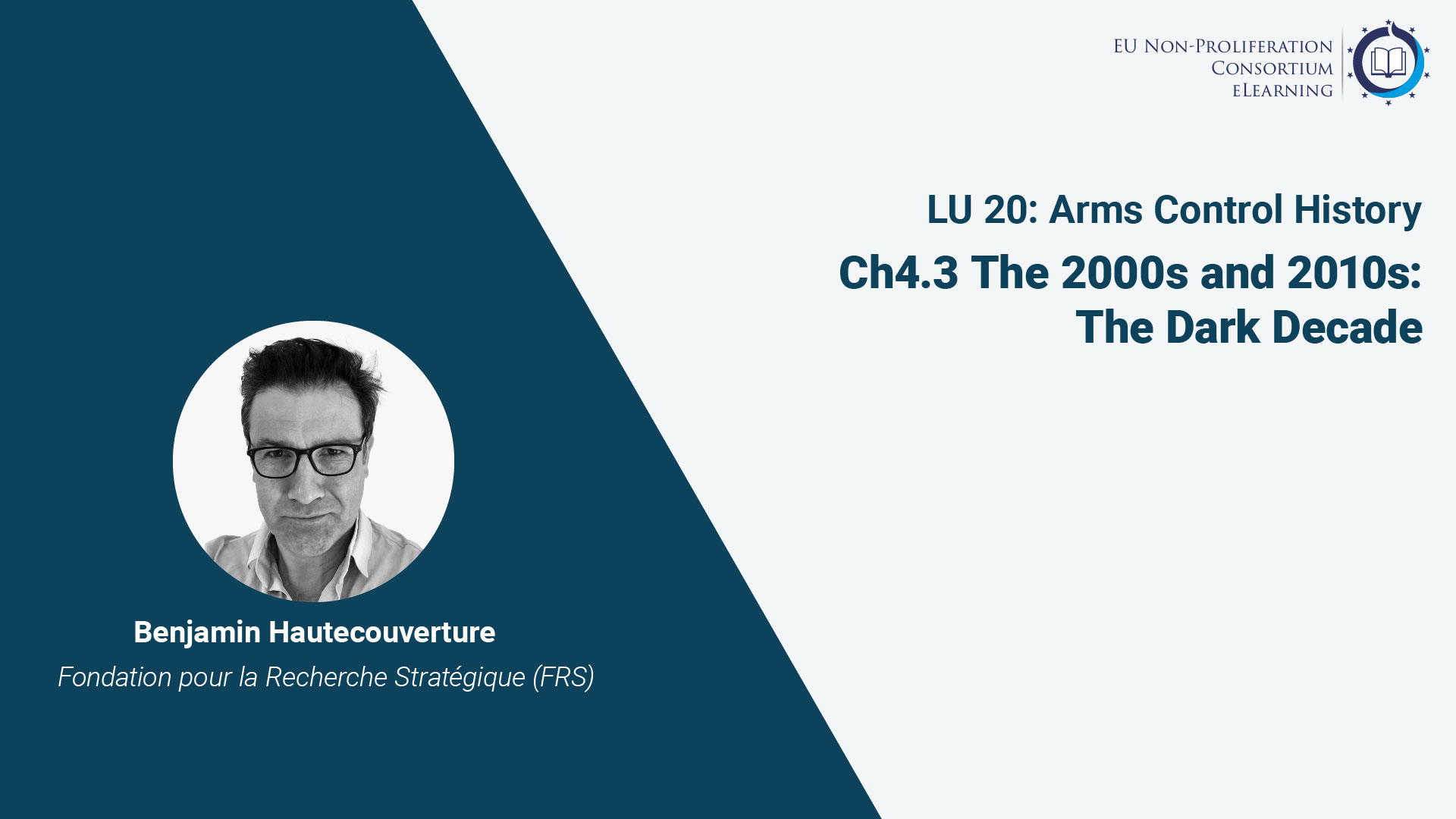 EU Non-Proliferation Consortium eLearning

LU 20: Arms Control History

Ch4.3 The 2000s and 2010s: The Dark Decade

Benjamin Hautecouverture

Fondation pour la Recherche Stratégique (FRS)